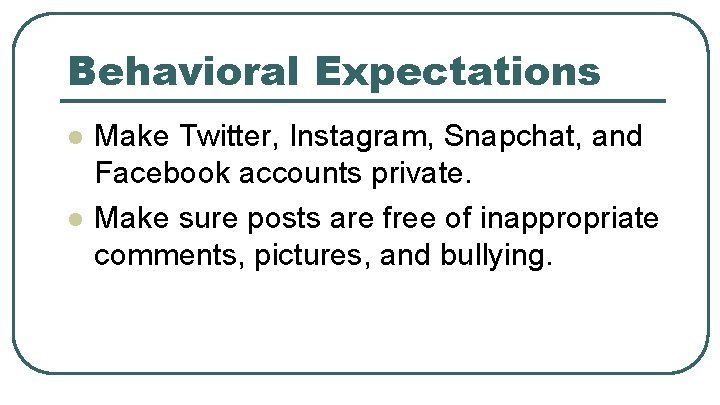 Behavioral Expectations

- Make Twitter, Instagram, Snapchat, and Facebook accounts private.
- Make sure posts are free of inappropriate comments, pictures, and bullying.